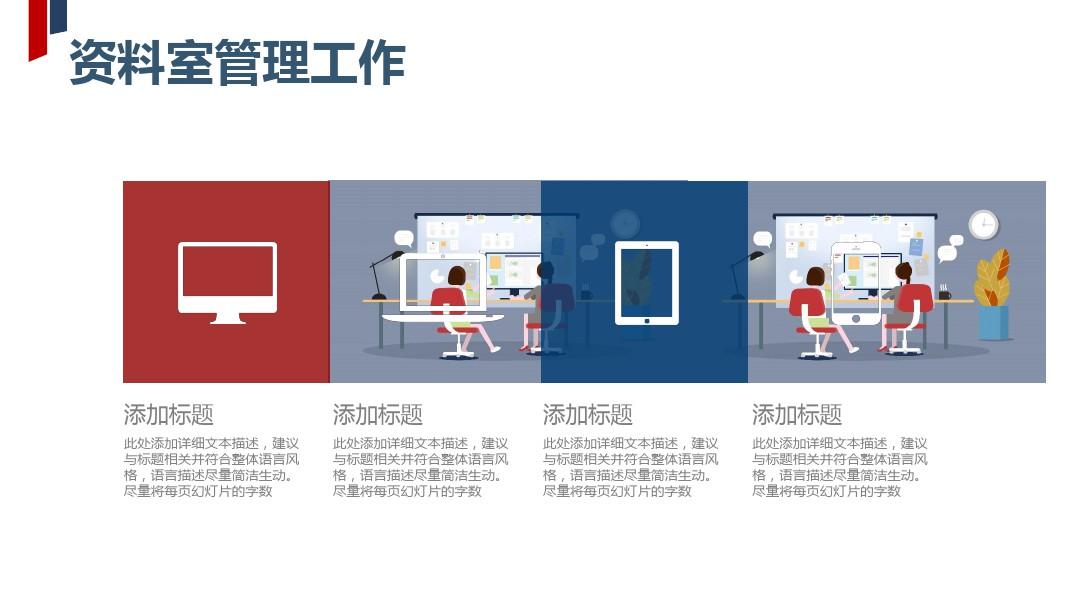 资料室管理工作

添加标题

此处添加详细文本描述，建议与标题相关并符合整体语言风格，语言描述尽量简洁生动。尽量将每页幻灯片的字数

添加标题

此处添加详细文本描述，建议与标题相关并符合整体语言风格，语言描述尽量简洁生动。尽量将每页幻灯片的字数

添加标题

此处添加详细文本描述，建议与标题相关并符合整体语言风格，语言描述尽量简洁生动。尽量将每页幻灯片的字数

添加标题

此处添加详细文本描述，建议与标题相关并符合整体语言风格，语言描述尽量简洁生动。尽量将每页幻灯片的字数